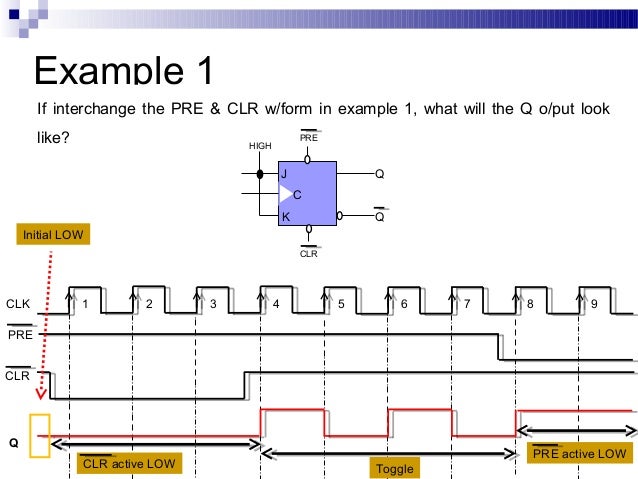 Example 1

If interchange the PRE & CLR w/form in example 1, what will the Q o/put look like?

HIGH

$\overline{PRE}$

J

C

K

Q

$\overline{Q}$

$\overline{CLR}$

Initial LOW

CLK

1

2

3

4

5

6

7

8

9

$\overline{PRE}$

$\overline{CLR}$

Q

$\overline{CLR}$ active LOW

Toggle

$\overline{PRE}$ active LOW